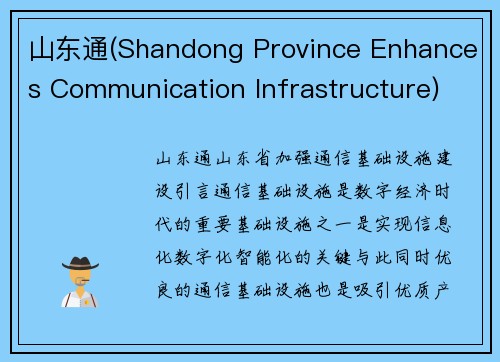 山东通(Shandong Province Enhances Communication Infrastructure)

山东通山东省加强通信基础设施建设引言通信基础设施是数字经济时代的重要基础设施之一是实现信息化数字化智能化的关键与此同时优良的通信基础设施也是吸引优质产